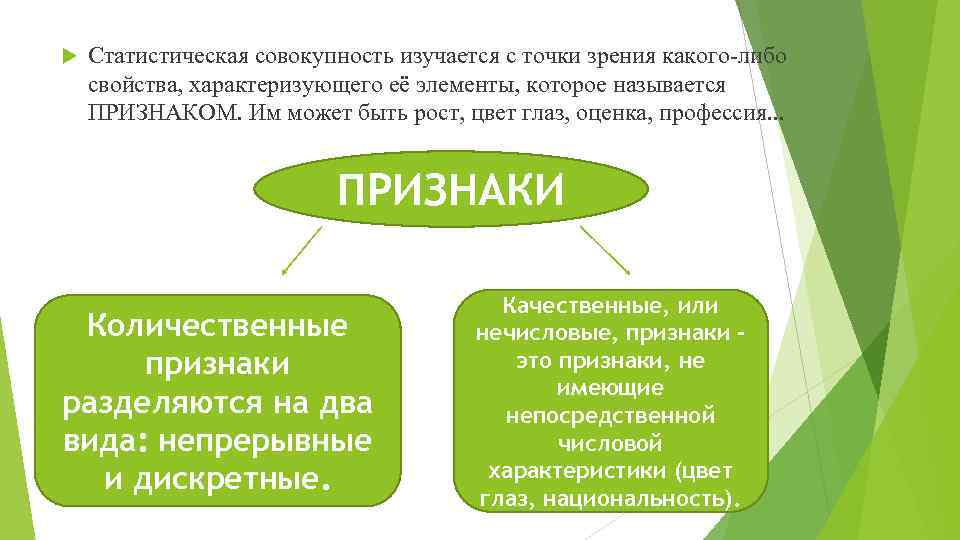 Статистическая совокупность изучается с точки зрения какого-либо свойства, характеризующего её элементы, которое называется ПРИЗНАКОМ. Им может быть рост, цвет глаз, оценка, профессия...

ПРИЗНАКИ

Количественные признаки разделяются на два вида: непрерывные и дискретные.

Качественные, или нечисловые, признаки - это признаки, не имеющие непосредственной числовой характеристики (цвет глаз, национальность).